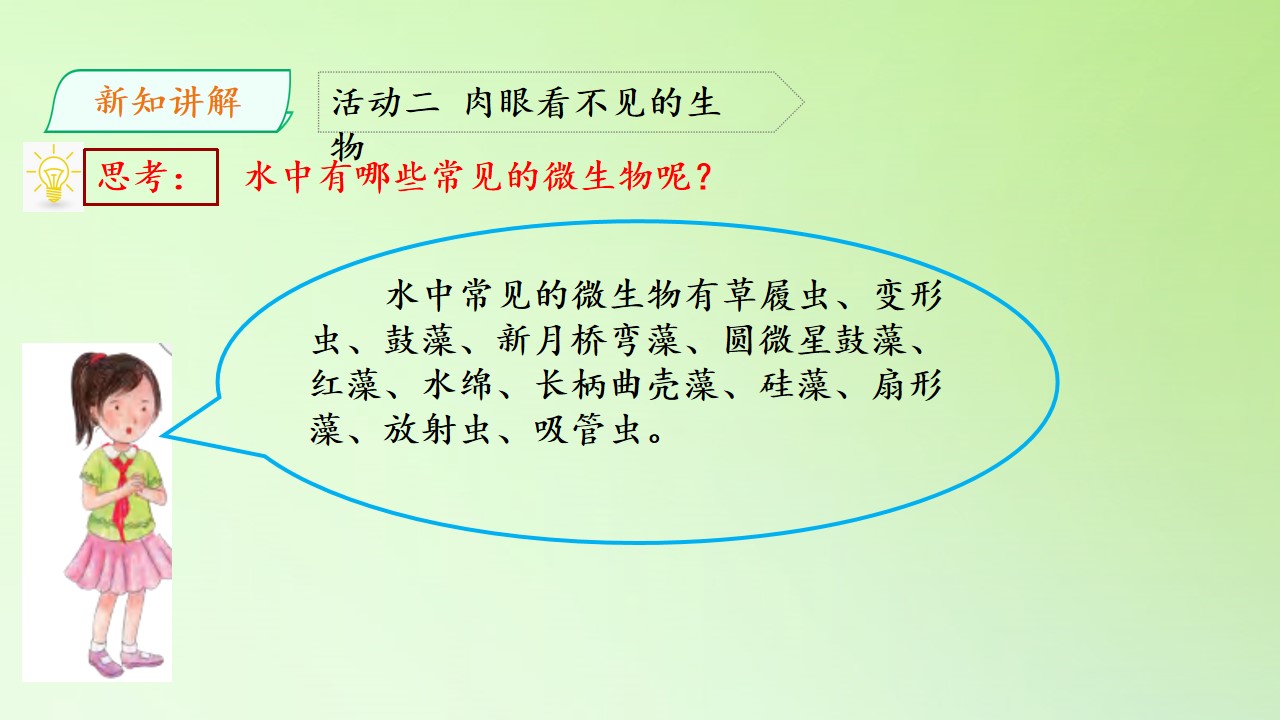 新知讲解

活动二 肉眼看不见的生物

思考： 水中有哪些常见的微生物呢？

水中常见的微生物有草履虫、变形虫、鼓藻、新月桥弯藻、圆微星鼓藻、红藻、水绵、长柄曲壳藻、硅藻、扇形藻、放射虫、吸管虫。